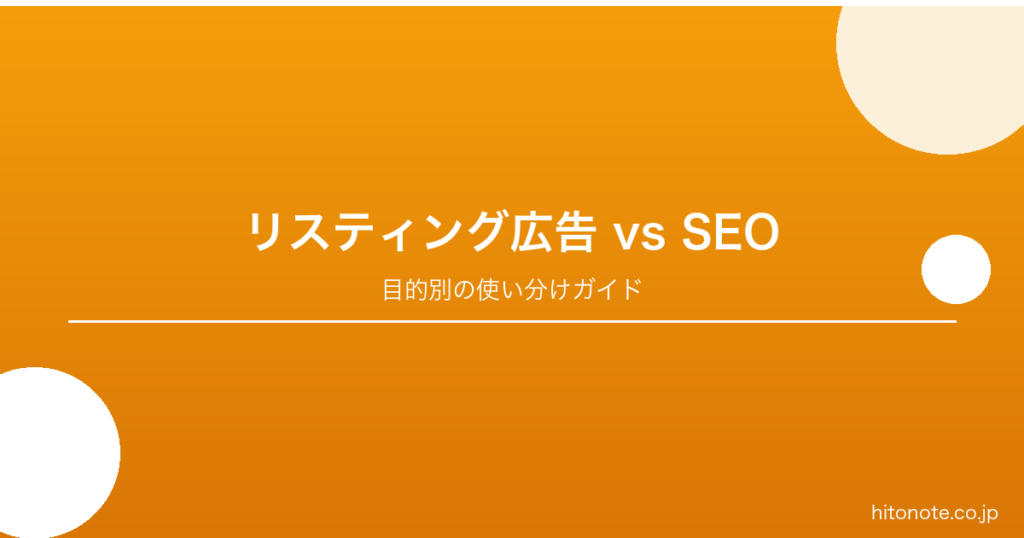 リスティング広告 vs SEO

目的別の使い分けガイド

hitonote.co.jp